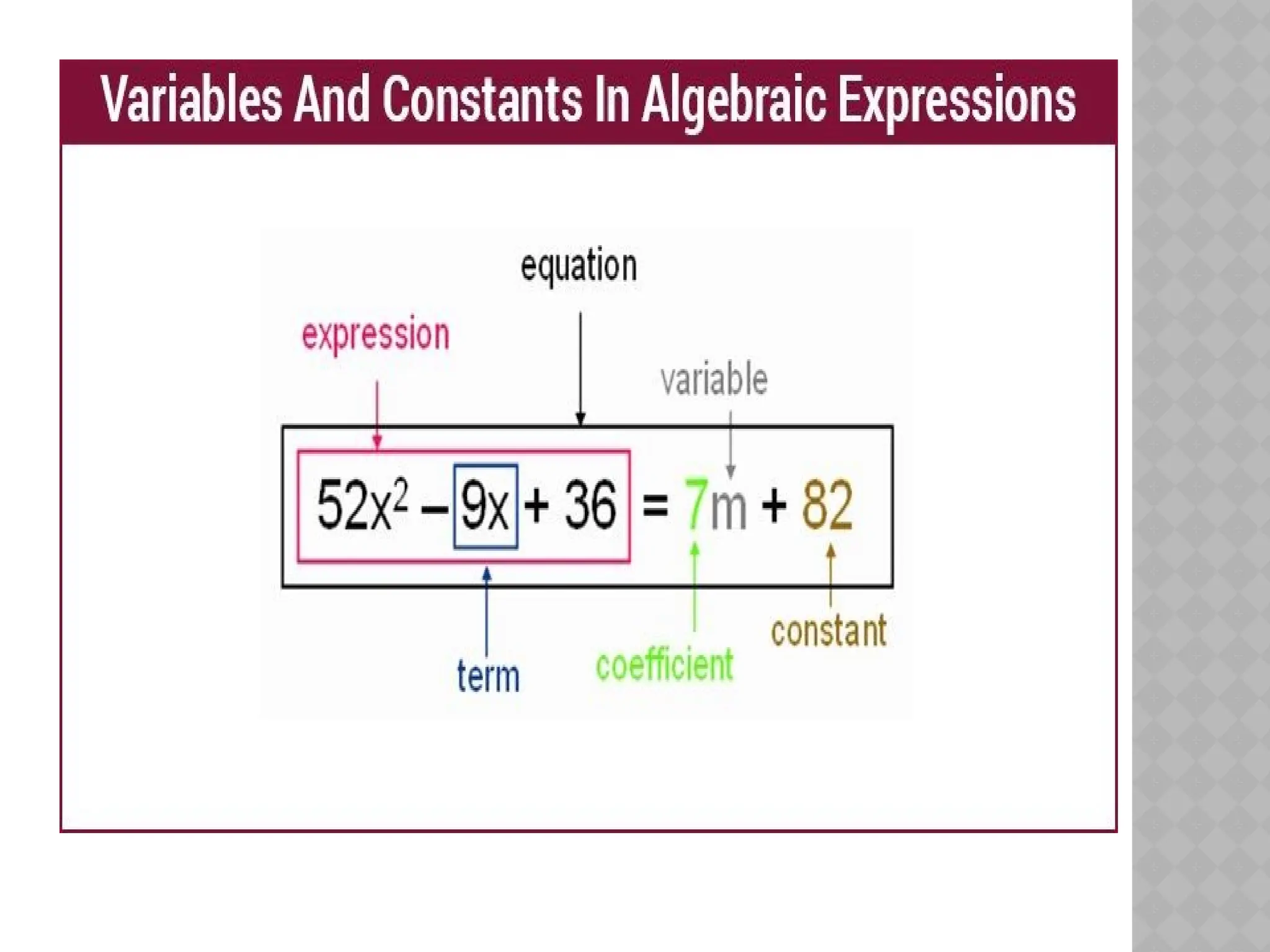 Variables And Constants In Algebraic Expressions

equation

expression

variable

$52x^2 - 9x + 36 = 7m + 82$

term

coefficient

constant